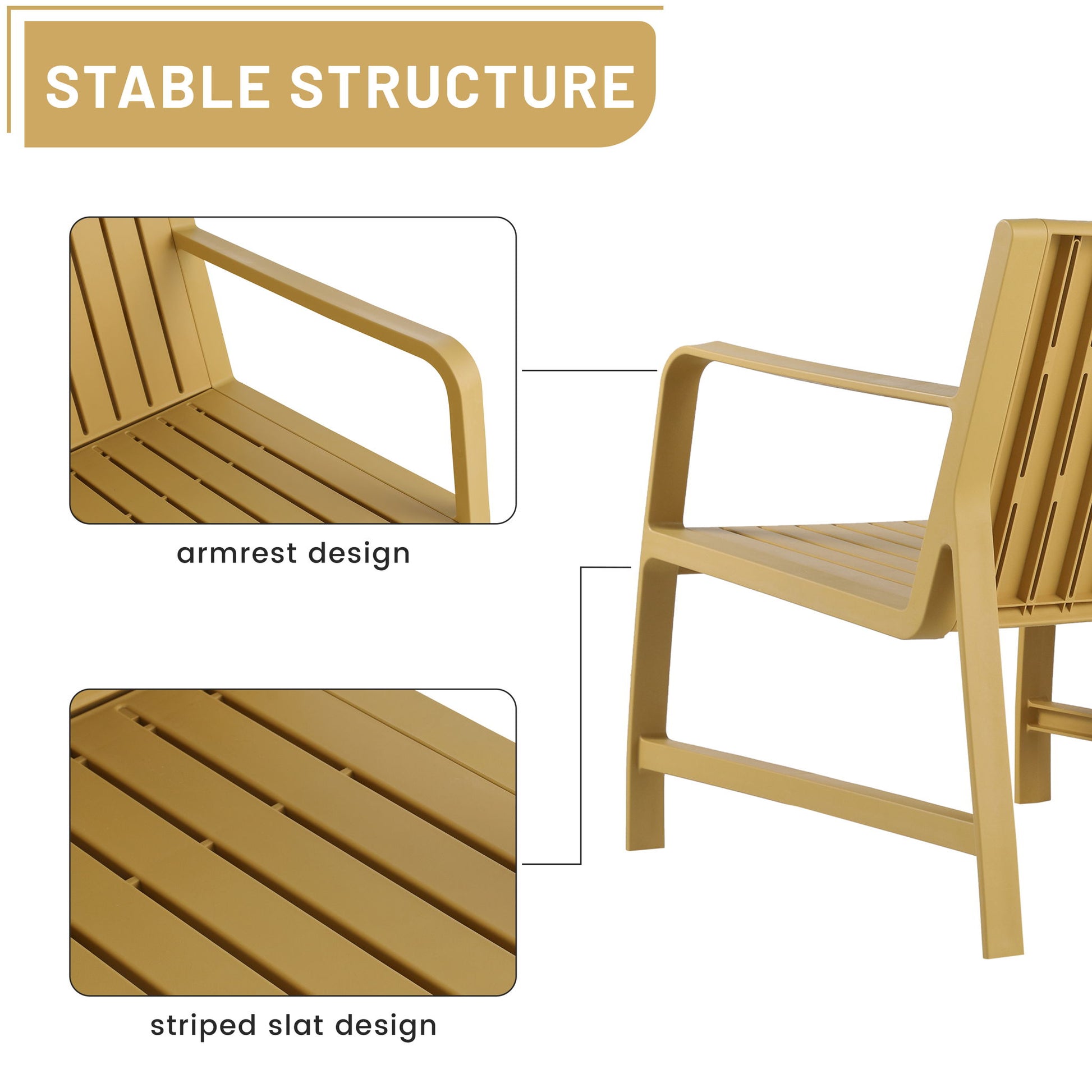 STABLE STRUCTURE

armrest design

striped slat design